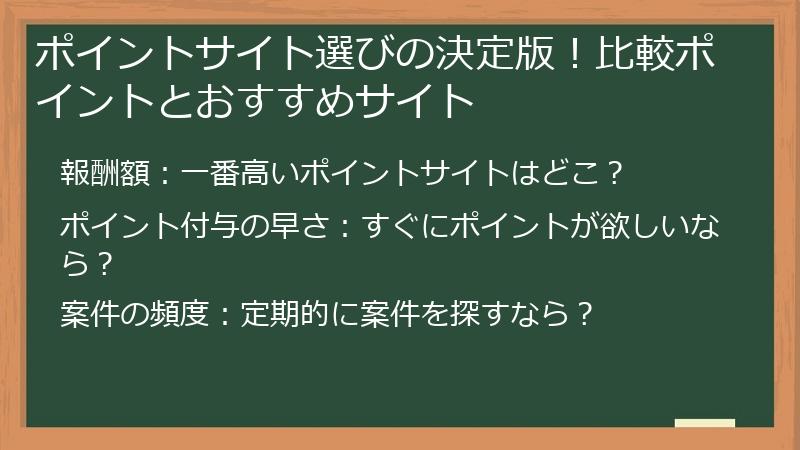 ポイントサイト選びの決定版！比較ポイントとおすすめサイト

報酬額：一番高いポイントサイトはどこ？

ポイント付与の早さ：すぐにポイントが欲しいなら？

案件の頻度：定期的に案件を探すなら？